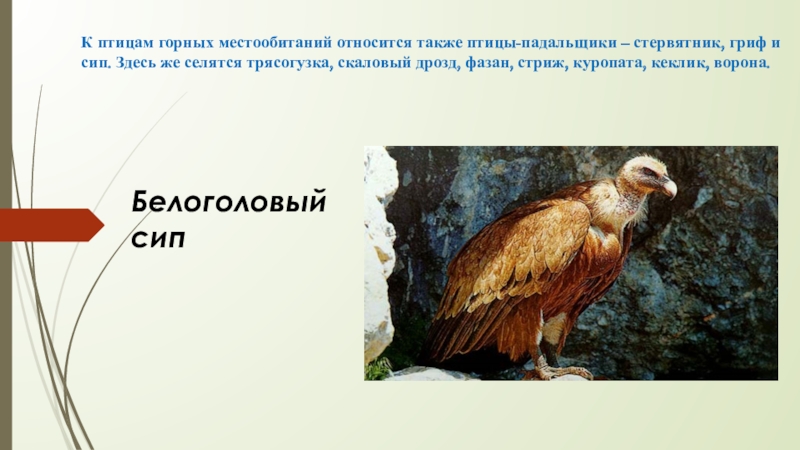 К птицам горных местообитаний относится также птицы-падальщики – стервятник, гриф и сип. Здесь же селятся трясогузка, скаловый дрозд, фазан, стриж, куропата, кеклик, ворона.

Белоголовый сип